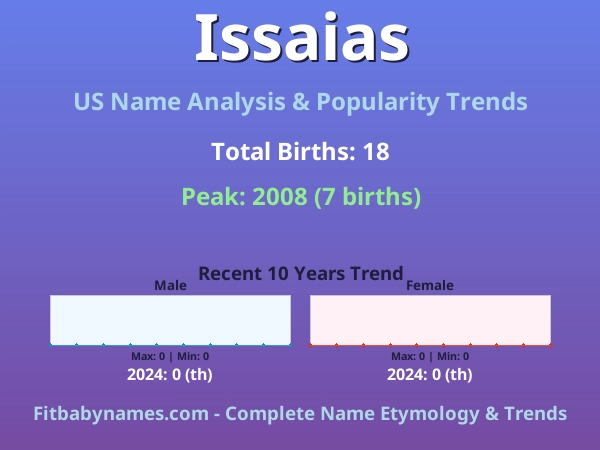 Issaias

US Name Analysis & Popularity Trends

Total Births: 18

Peak: 2008 (7 births)

Recent 10 Years Trend

Male

Max: 0 | Min: 0

2024: 0 (th)

Female

Max: 0 | Min: 0

2024: 0 (th)

Fitbabynames.com - Complete Name Etymology & Trends